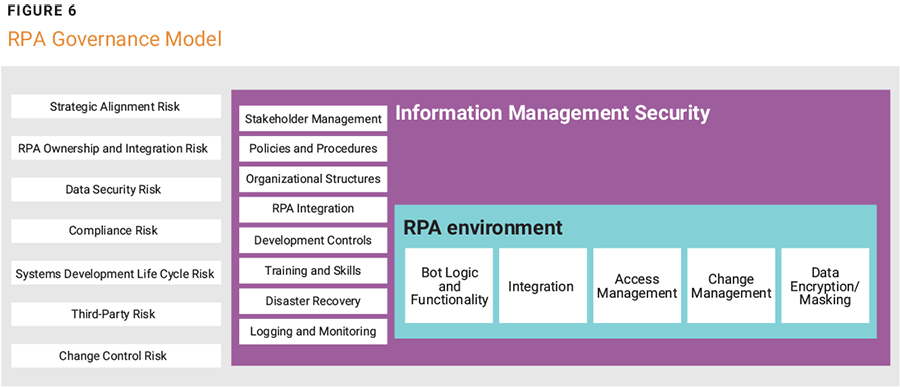 FIGURE 6
RPA Governance Model

Strategic Alignment Risk
RPA Ownership and Integration Risk
Data Security Risk
Compliance Risk
Systems Development Life Cycle Risk
Third-Party Risk
Change Control Risk

Stakeholder Management
Policies and Procedures
Organizational Structures
RPA Integration
Development Controls
Training and Skills
Disaster Recovery
Logging and Monitoring

Information Management Security

RPA environment

Bot Logic and Functionality
Integration
Access Management
Change Management
Data Encryption/ Masking